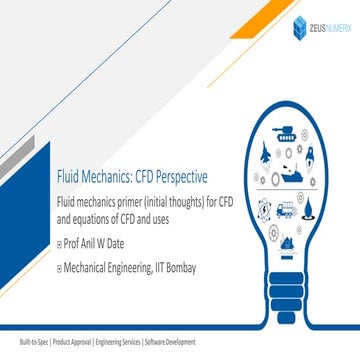 ZEUSNUMERIX

Fluid Mechanics: CFD Perspective

Fluid mechanics primer (initial thoughts) for CFD and equations of CFD and uses

Prof Anil W Date

Mechanical Engineering, IIT Bombay

Built-to-Spec | Product Approval | Engineering Services | Software Development